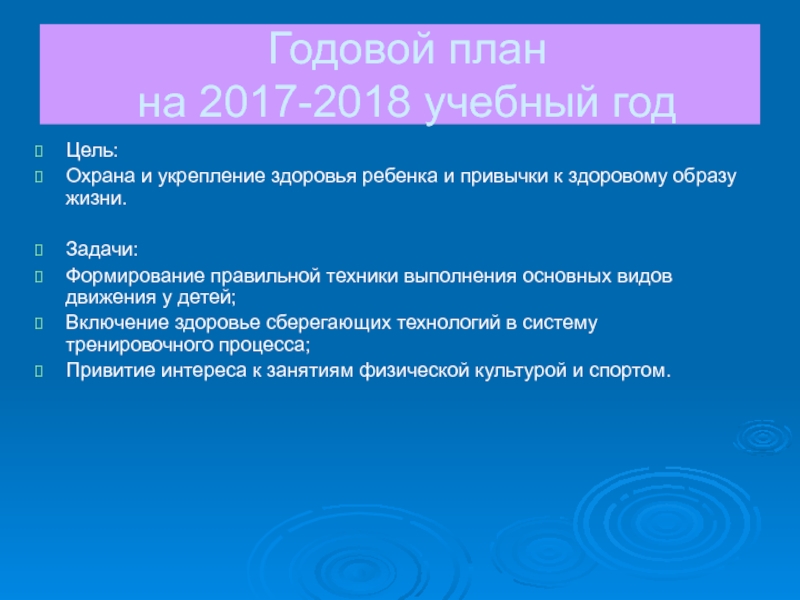 Годовой план на 2017-2018 учебный год

Цель:
Охрана и укрепление здоровья ребенка и привычки к здоровому образу жизни.

Задачи:
Формирование правильной техники выполнения основных видов движения у детей;
Включение здоровье сберегающих технологий в систему тренировочного процесса;
Привитие интереса к занятиям физической культурой и спортом.